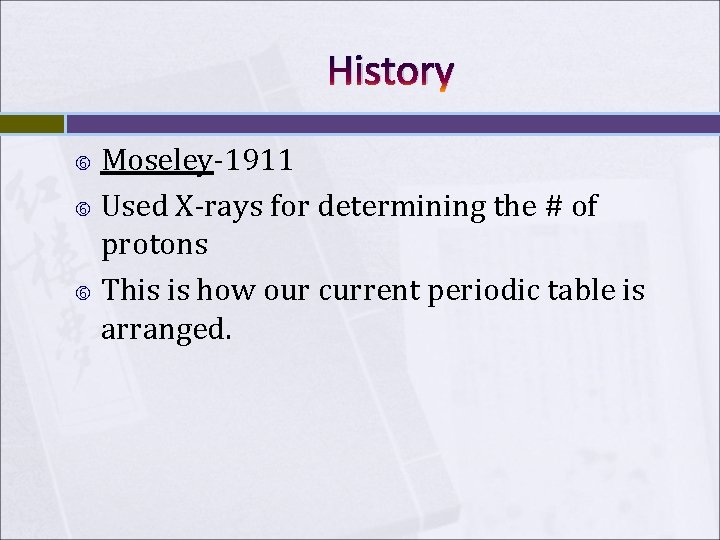 History

Moseley-1911
Used X-rays for determining the # of protons
This is how our current periodic table is arranged.